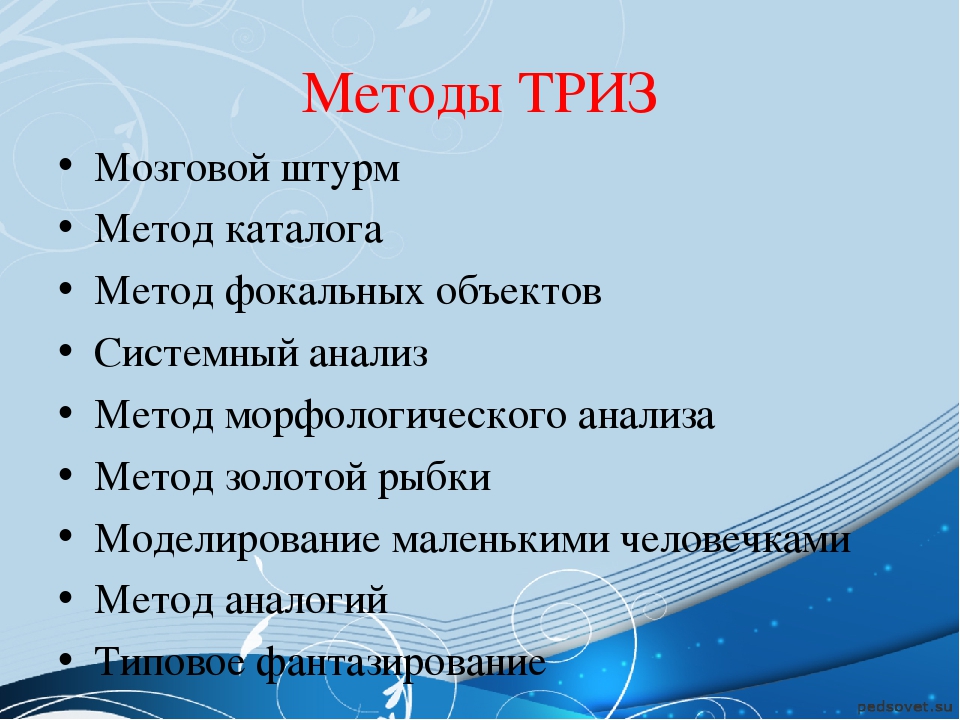 Методы ТРИЗ

• Мозговой штурм
• Метод каталога
• Метод фокальных объектов
• Системный анализ
• Метод морфологического анализа
• Метод золотой рыбки
• Моделирование маленькими человечками
• Метод аналогий
• Типовое фантазирование

pedsovet.su